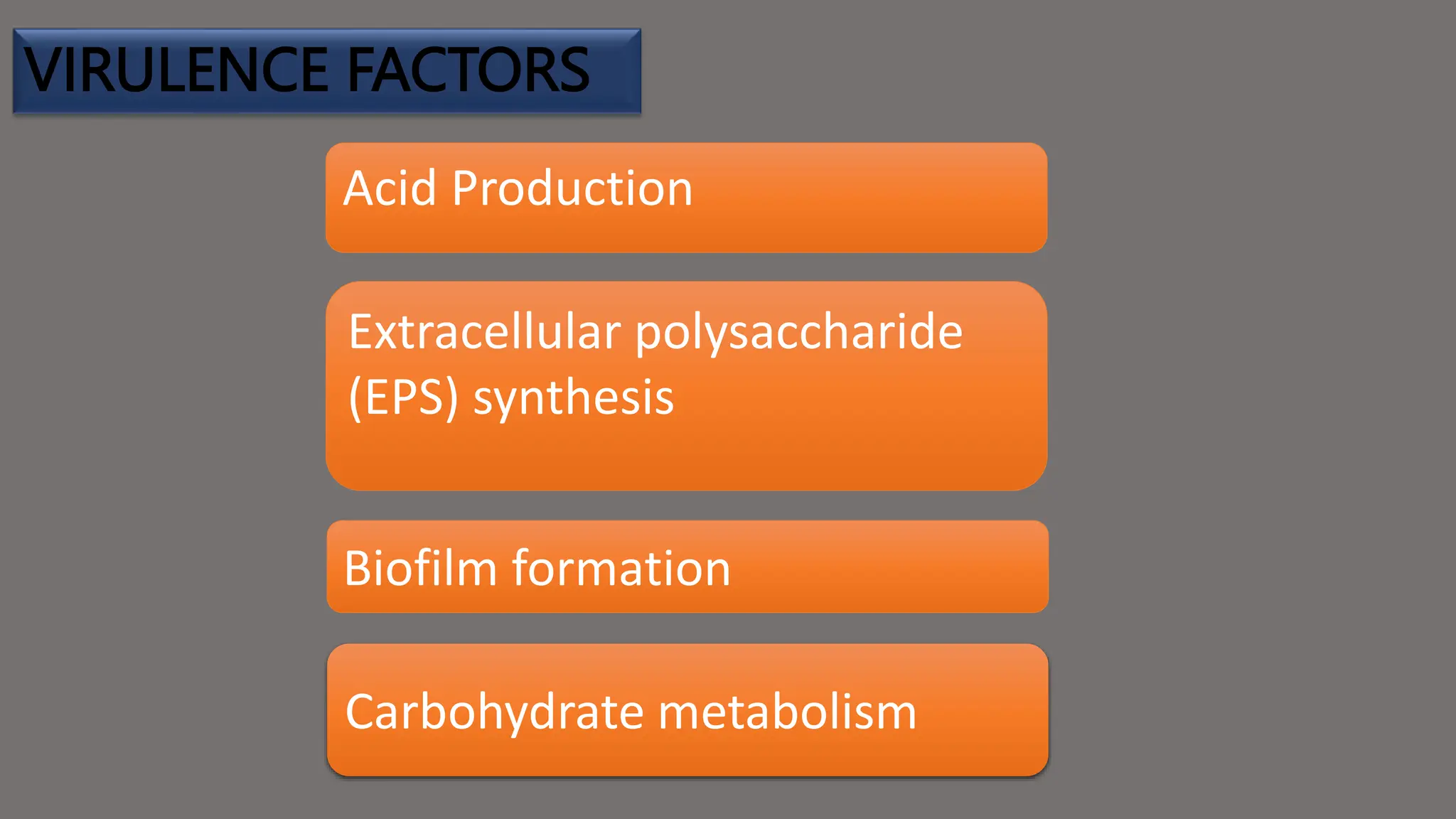 VIRULENCE FACTORS

Acid Production

Extracellular polysaccharide (EPS) synthesis

Biofilm formation

Carbohydrate metabolism